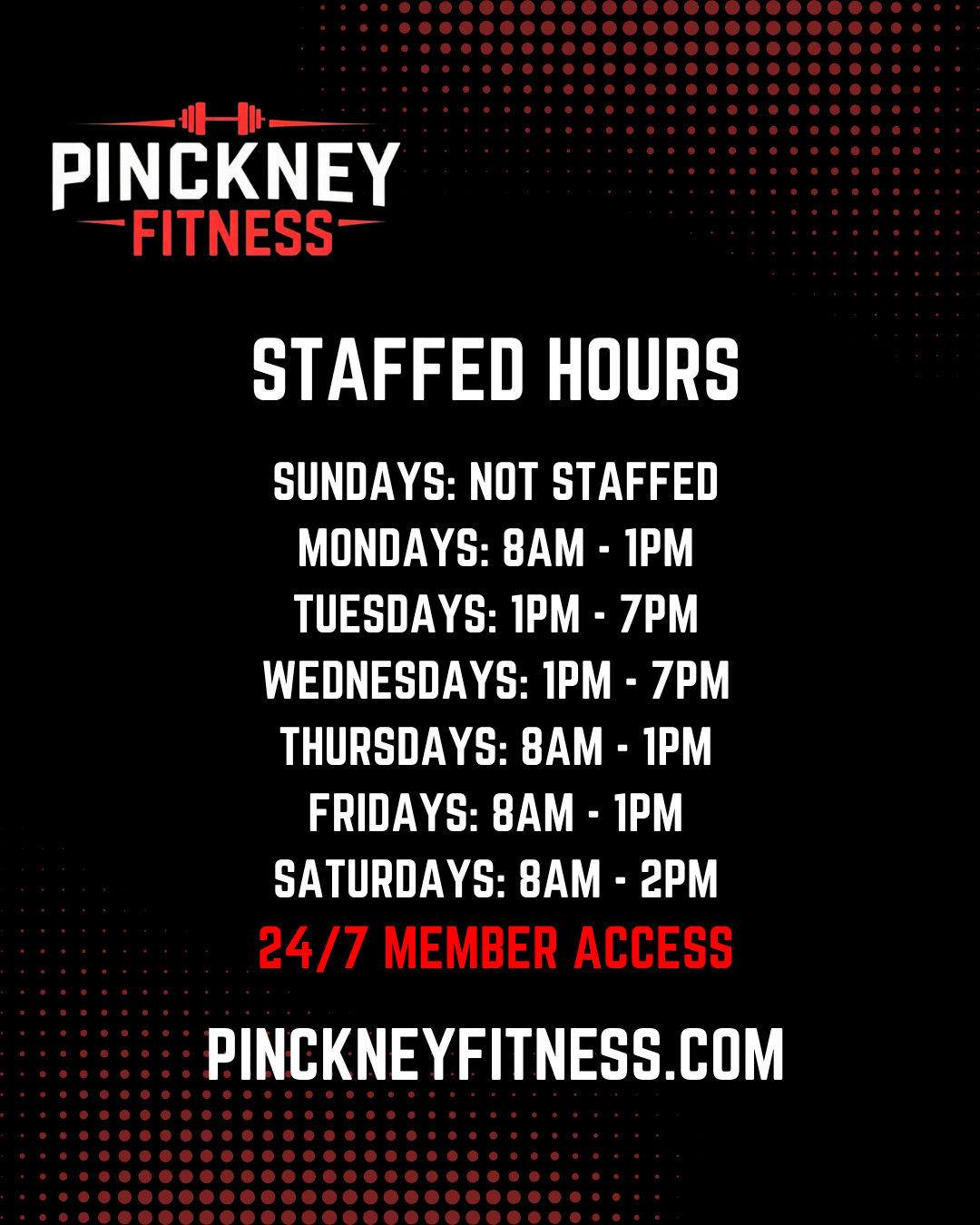 PINCKNEY
FITNESS

STAFFED HOURS

SUNDAYS: NOT STAFFED
MONDAYS: 8AM - 1PM
TUESDAYS: 1PM - 7PM
WEDNESDAYS: 1PM - 7PM
THURSDAYS: 8AM - 1PM
FRIDAYS: 8AM - 1PM
SATURDAYS: 8AM - 2PM
24/7 MEMBER ACCESS

PINCKNEYFITNESS.COM